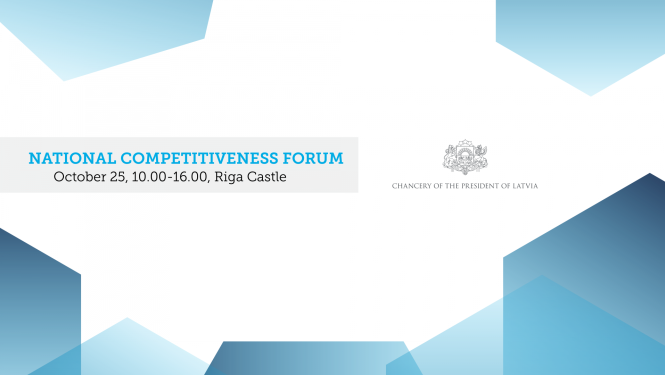 NATIONAL COMPETITIVENESS FORUM
October 25, 10.00-16.00, Riga Castle

CHANCERY OF THE PRESIDENT OF LATVIA